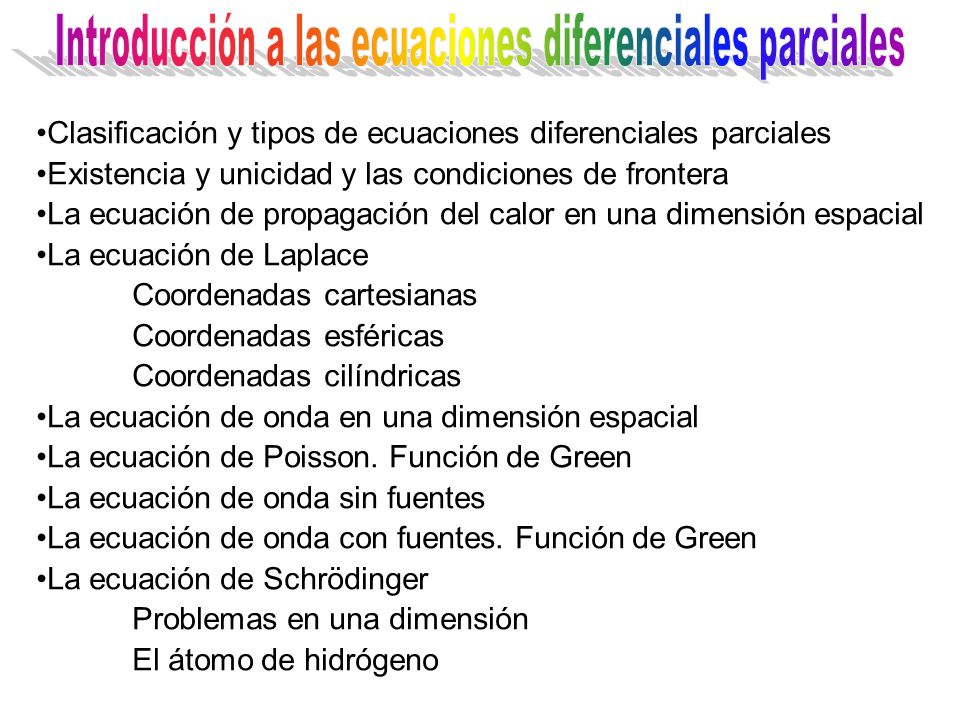 Introducción a las ecuaciones diferenciales parciales

•Clasificación y tipos de ecuaciones diferenciales parciales
•Existencia y unicidad y las condiciones de frontera
•La ecuación de propagación del calor en una dimensión espacial
•La ecuación de Laplace
Coordenadas cartesianas
Coordenadas esféricas
Coordenadas cilíndricas
•La ecuación de onda en una dimensión espacial
•La ecuación de Poisson. Función de Green
•La ecuación de onda sin fuentes
•La ecuación de onda con fuentes. Función de Green
•La ecuación de Schrödinger
Problemas en una dimensión
El átomo de hidrógeno